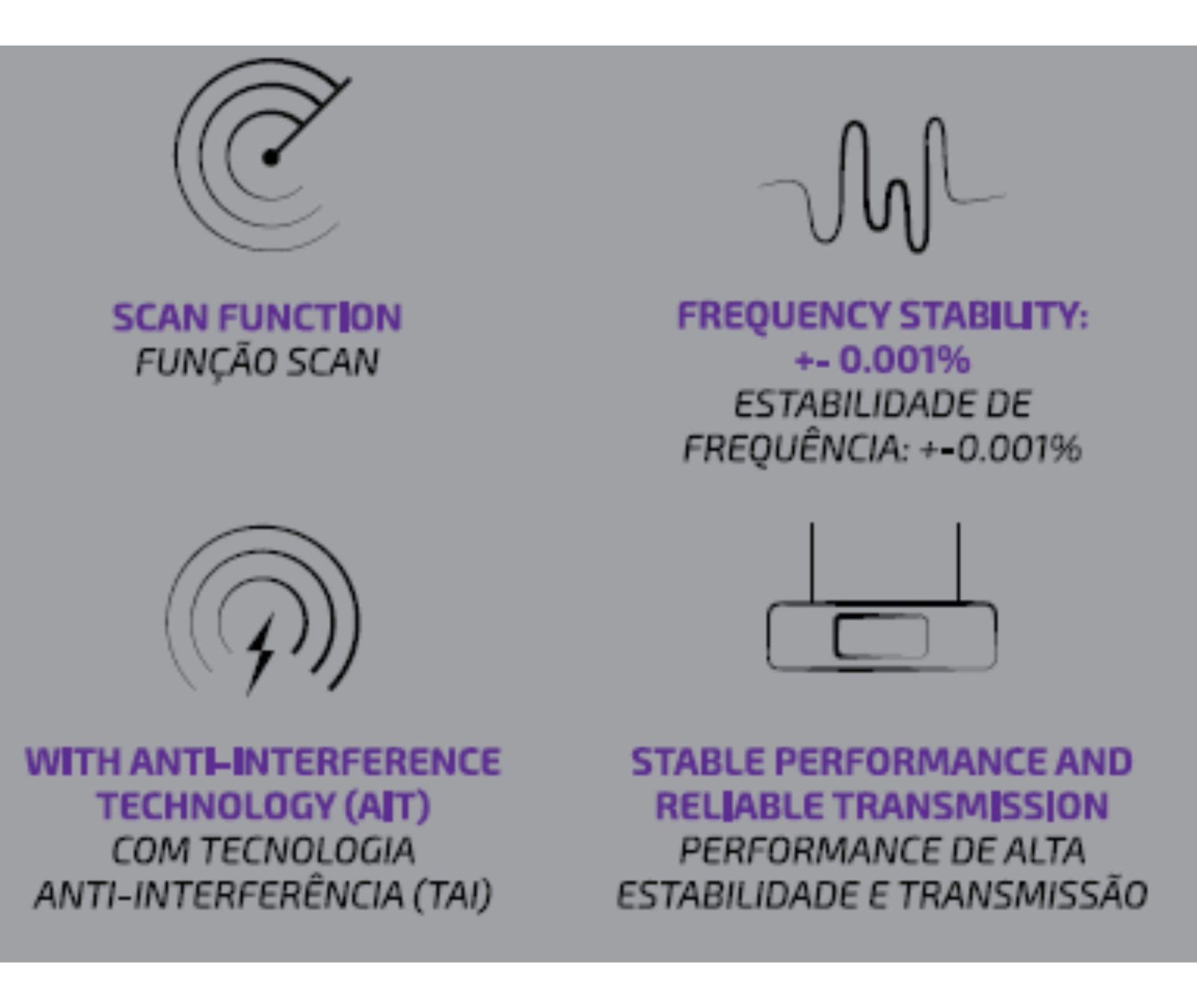 SCAN FUNCTION
FUNÇÃO SCAN

FREQUENCY STABILITY: +- 0.001%
ESTABILIDADE DE FREQUÊNCIA: +-0.001%

WITH ANTI-INTERFERENCE TECHNOLOGY (AIT)
COM TECNOLOGIA ANTI-INTERFERÊNCIA (TAI)

STABLE PERFORMANCE AND RELIABLE TRANSMISSION
PERFORMANCE DE ALTA ESTABILIDADE E TRANSMISSÃO